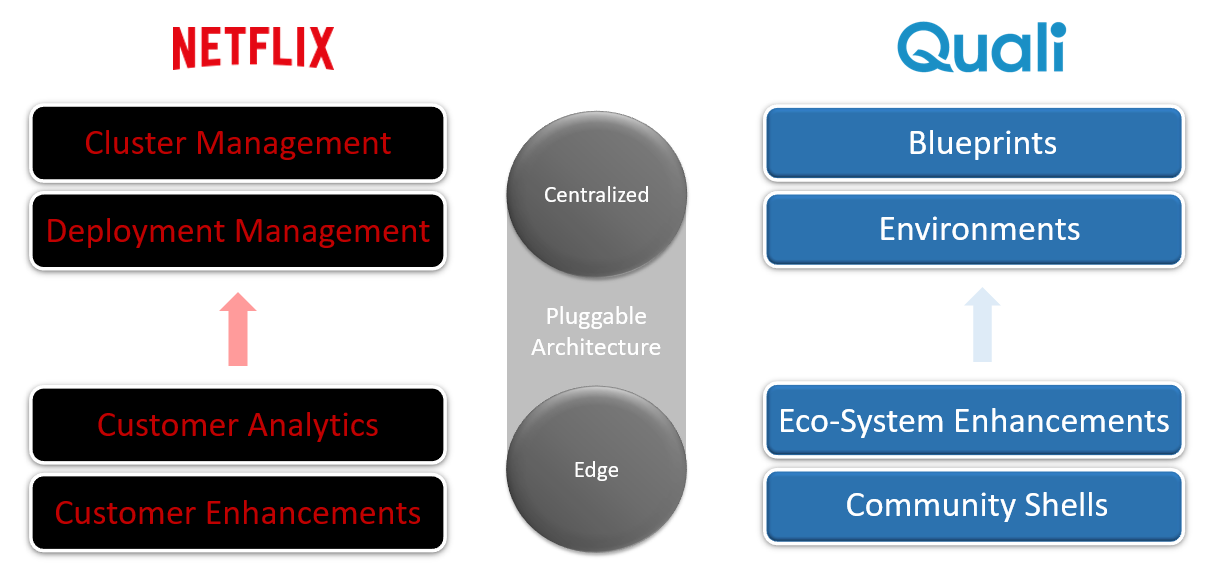 NETFLIX

Cluster Management

Deployment Management

Customer Analytics

Customer Enhancements

Centralized

Pluggable Architecture

Edge

Quali

Blueprints

Environments

Eco-System Enhancements

Community Shells